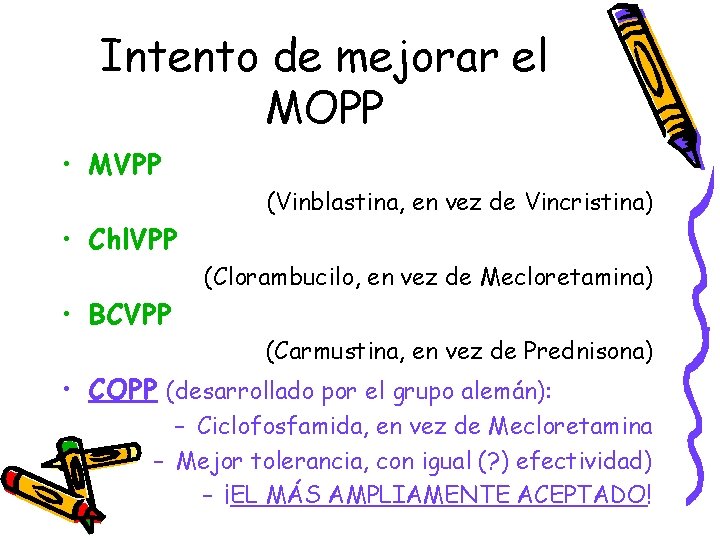 Intento de mejorar el MOPP

• MVPP
(Vinblastina, en vez de Vincristina)

• ChlVPP
(Clorambucilo, en vez de Mecloretamina)

• BCVPP
(Carmustina, en vez de Prednisona)

• COPP (desarrollado por el grupo alemán):
– Ciclofosfamida, en vez de Mecloretamina
– Mejor tolerancia, con igual (?) efectividad)
– ¡EL MÁS AMPLIAMENTE ACEPTADO!